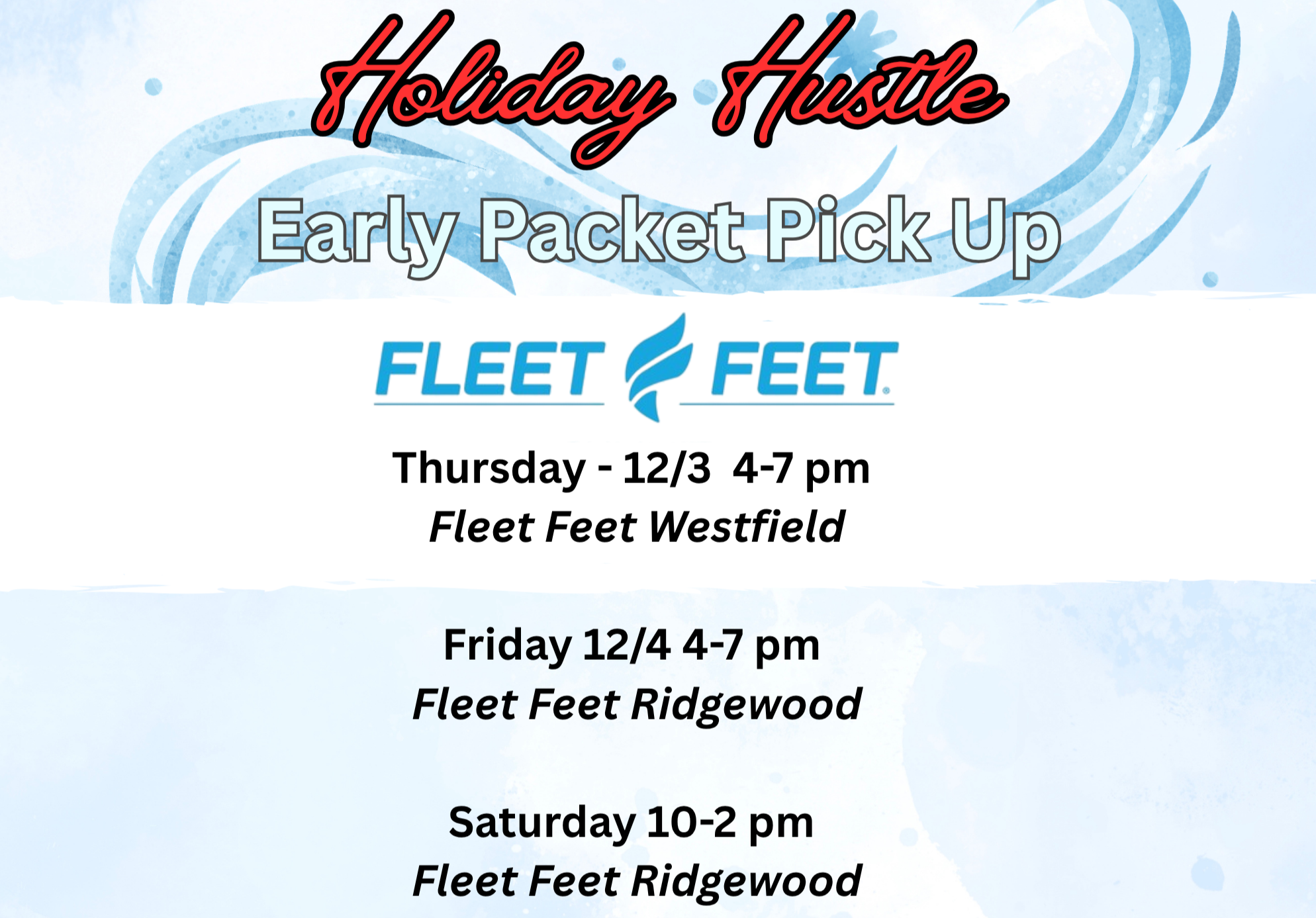 Holiday Hustle

Early Packet Pick Up

FLEET FEET

Thursday - 12/3 4-7 pm
Fleet Feet Westfield

Friday 12/4 4-7 pm
Fleet Feet Ridgewood

Saturday 10-2 pm
Fleet Feet Ridgewood